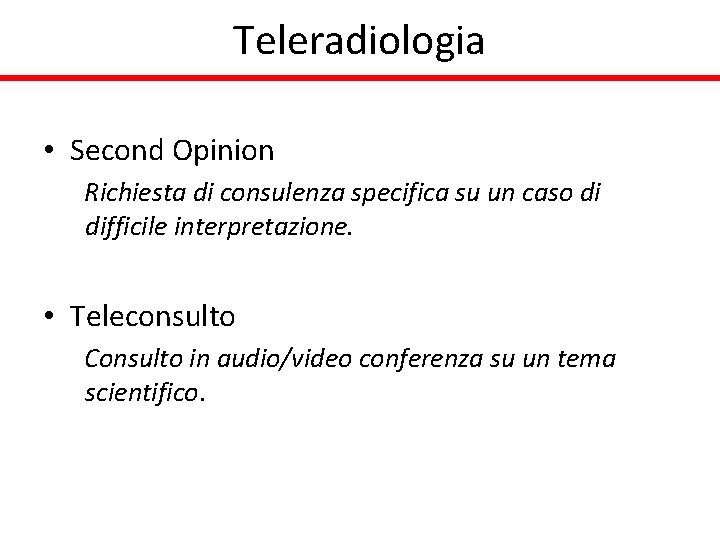 Teleradiologia

• Second Opinion

Richiesta di consulenza specifica su un caso di difficile interpretazione.

• Teleconsulto

Consulto in audio/video conferenza su un tema scientifico.